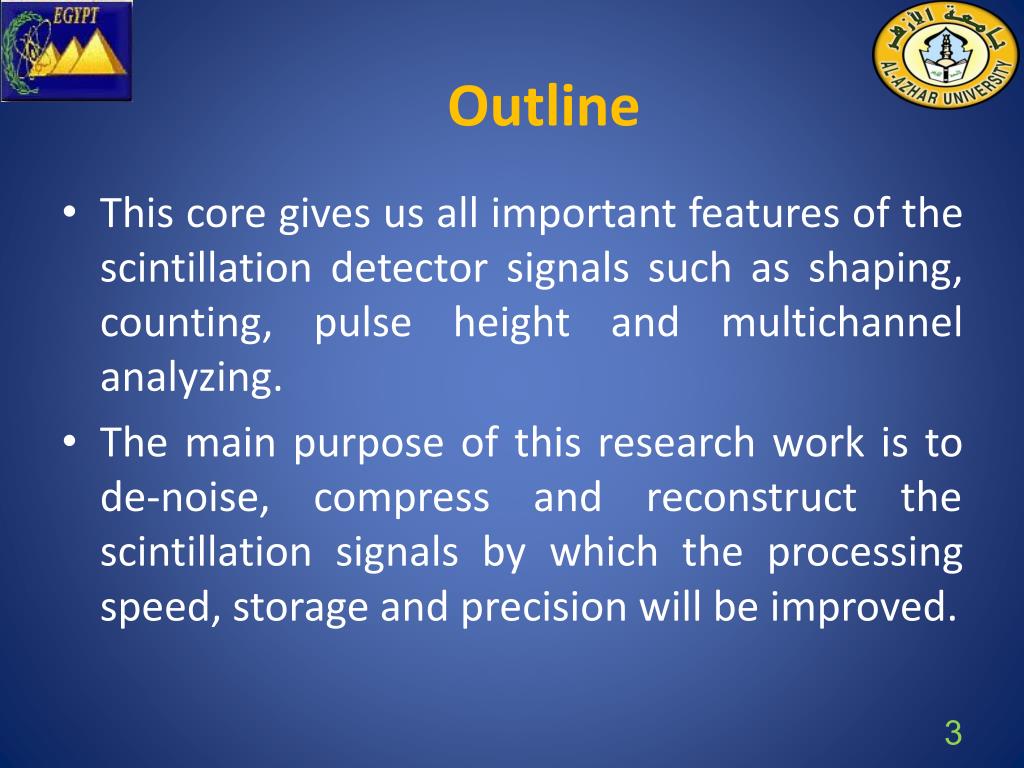 EGYPT

جامعة الأزهر
AL-AZHAR UNIVERSITY

Outline

• This core gives us all important features of the scintillation detector signals such as shaping, counting, pulse height and multichannel analyzing.

• The main purpose of this research work is to de-noise, compress and reconstruct the scintillation signals by which the processing speed, storage and precision will be improved.

3